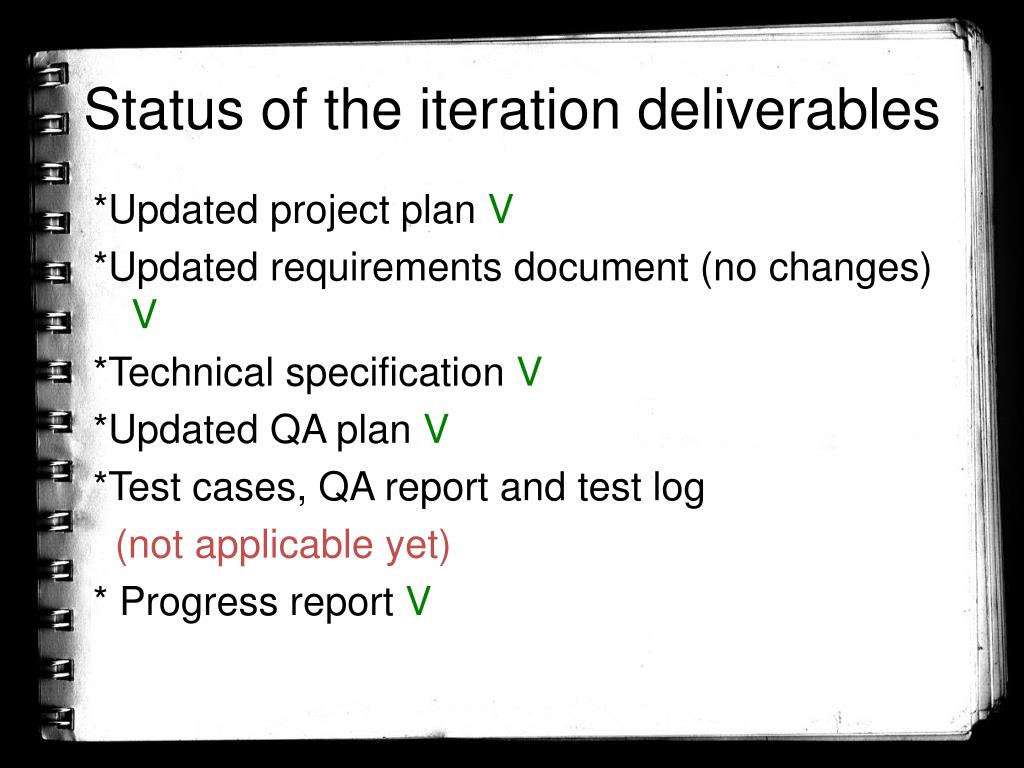 Status of the iteration deliverables

*Updated project plan V

*Updated requirements document (no changes) V

*Technical specification V

*Updated QA plan V

*Test cases, QA report and test log
(not applicable yet)

* Progress report V